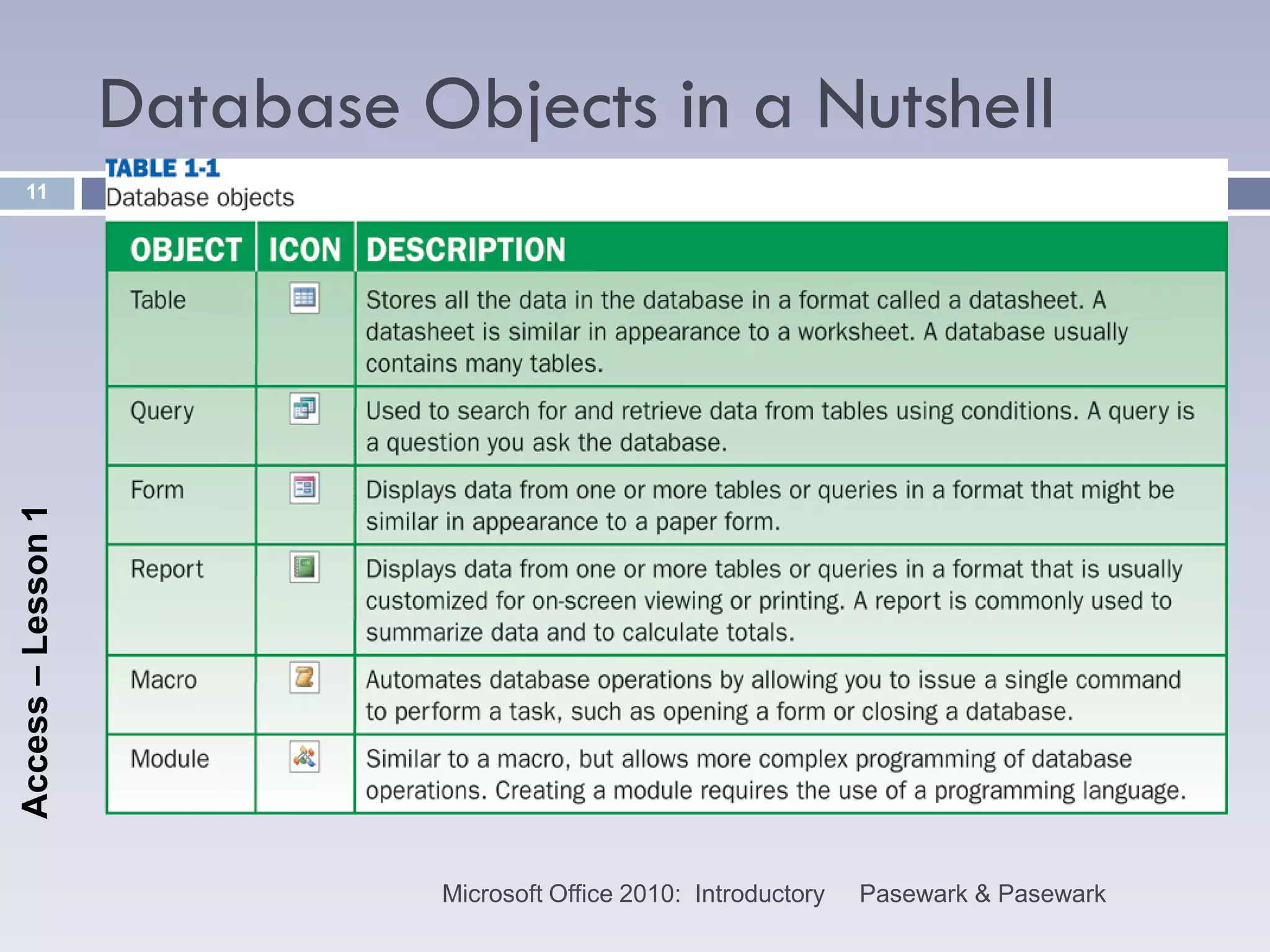 Database Objects in a Nutshell

11

TABLE 1-1
Database objects

| OBJECT | ICON | DESCRIPTION |
|---|---|---|
| Table | | Stores all the data in the database in a format called a datasheet. A datasheet is similar in appearance to a worksheet. A database usually contains many tables. |
| Query | | Used to search for and retrieve data from tables using conditions. A query is a question you ask the database. |
| Form | | Displays data from one or more tables or queries in a format that might be similar in appearance to a paper form. |
| Report | | Displays data from one or more tables or queries in a format that is usually customized for on-screen viewing or printing. A report is commonly used to summarize data and to calculate totals. |
| Macro | | Automates database operations by allowing you to issue a single command to perform a task, such as opening a form or closing a database. |
| Module | | Similar to a macro, but allows more complex programming of database operations. Creating a module requires the use of a programming language. |

Access – Lesson 1

Microsoft Office 2010: Introductory Pasewark & Pasewark